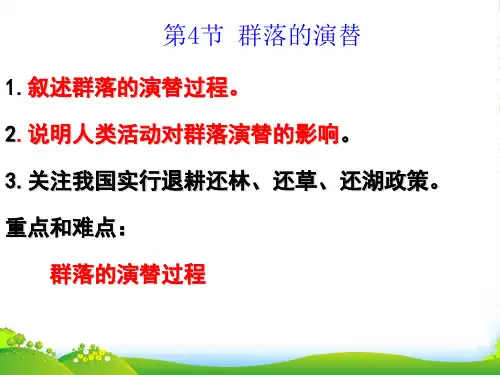 第4节 群落的演替

1. 叙述群落的演替过程。

2. 说明人类活动对群落演替的影响。

3. 关注我国实行退耕还林、还草、还湖政策。

重点和难点：

群落的演替过程